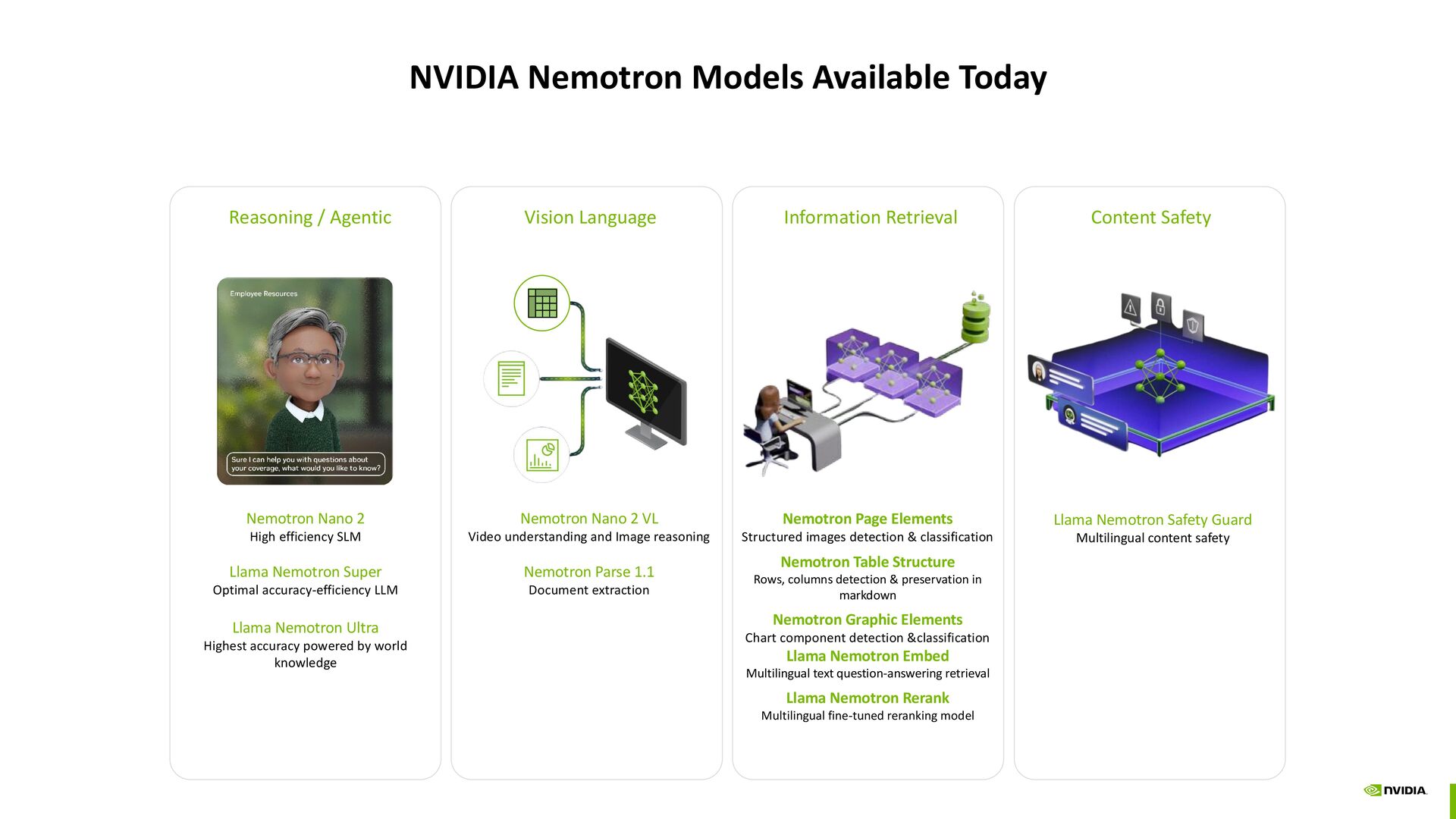 NVIDIA Nemotron Models Available Today

Reasoning / Agentic

Employee Resources

Sure I can help you with questions about your coverage, what would you like to know?

Nemotron Nano 2
High efficiency SLM

Llama Nemotron Super
Optimal accuracy-efficiency LLM

Llama Nemotron Ultra
Highest accuracy powered by world knowledge

Vision Language

Nemotron Nano 2 VL
Video understanding and Image reasoning

Nemotron Parse 1.1
Document extraction

Information Retrieval

Nemotron Page Elements
Structured images detection & classification

Nemotron Table Structure
Rows, columns detection & preservation in markdown

Nemotron Graphic Elements
Chart component detection &classification

Llama Nemotron Embed
Multilingual text question-answering retrieval

Llama Nemotron Rerank
Multilingual fine-tuned reranking model

Content Safety

Llama Nemotron Safety Guard
Multilingual content safety

NVIDIA.